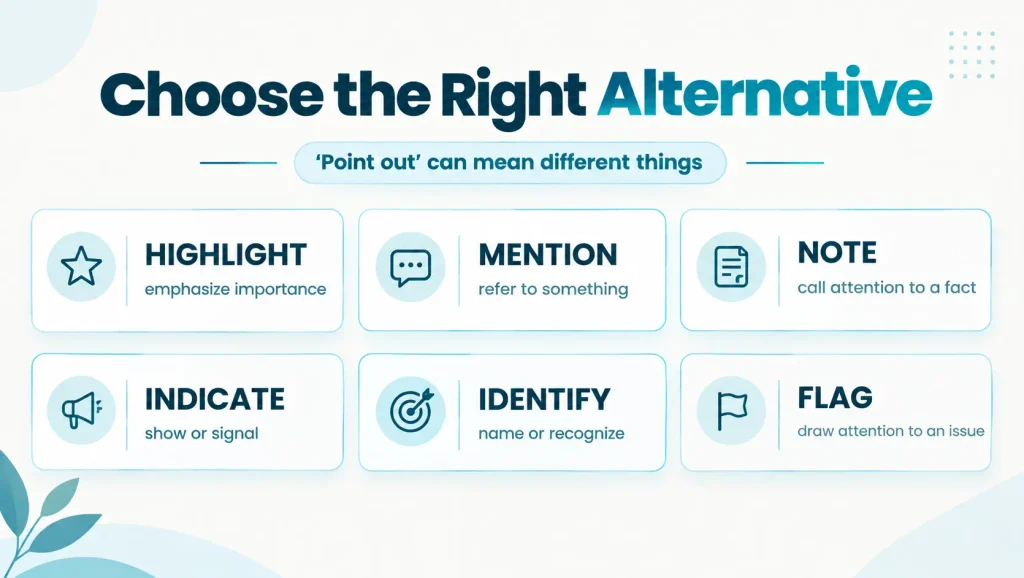 Choose the Right Alternative

'Point out' can mean different things

HIGHLIGHT
emphasize importance

MENTION
refer to something

NOTE
call attention to a fact

INDICATE
show or signal

IDENTIFY
name or recognize

FLAG
draw attention to an issue